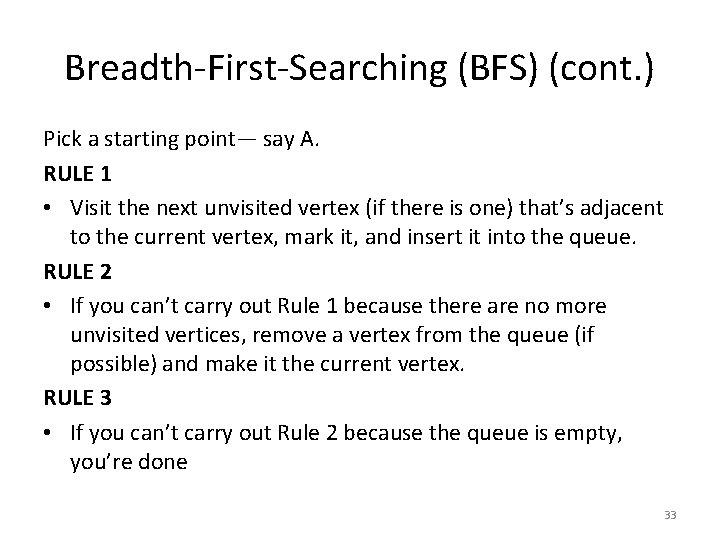 Breadth-First-Searching (BFS) (cont.)

Pick a starting point— say A.

RULE 1

• Visit the next unvisited vertex (if there is one) that's adjacent to the current vertex, mark it, and insert it into the queue.

RULE 2

• If you can't carry out Rule 1 because there are no more unvisited vertices, remove a vertex from the queue (if possible) and make it the current vertex.

RULE 3

• If you can't carry out Rule 2 because the queue is empty, you're done

33